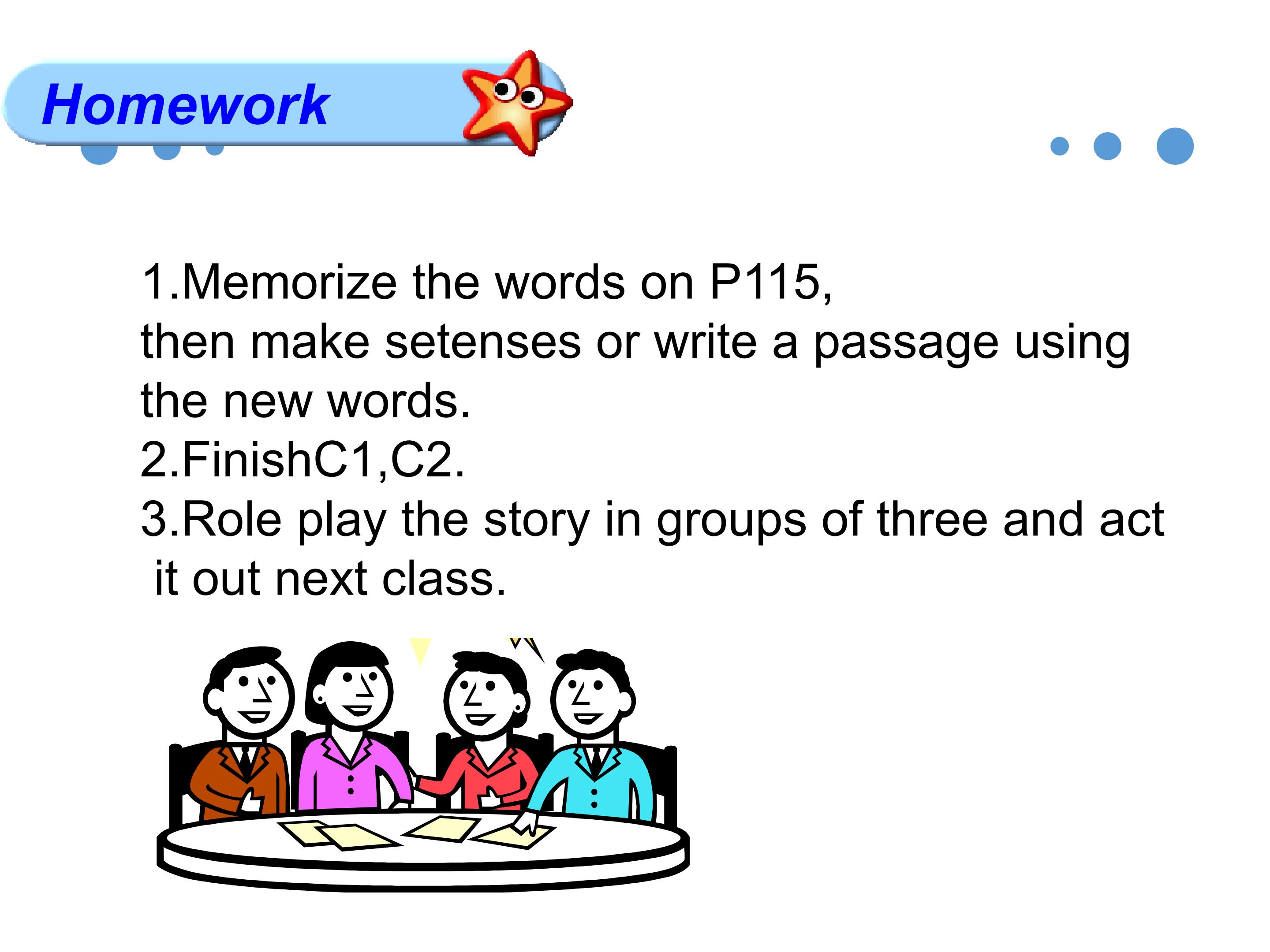 Homework

1.Memorize the words on P115, then make setenses or write a passage using the new words.
2.FinishC1,C2.
3.Role play the story in groups of three and act it out next class.